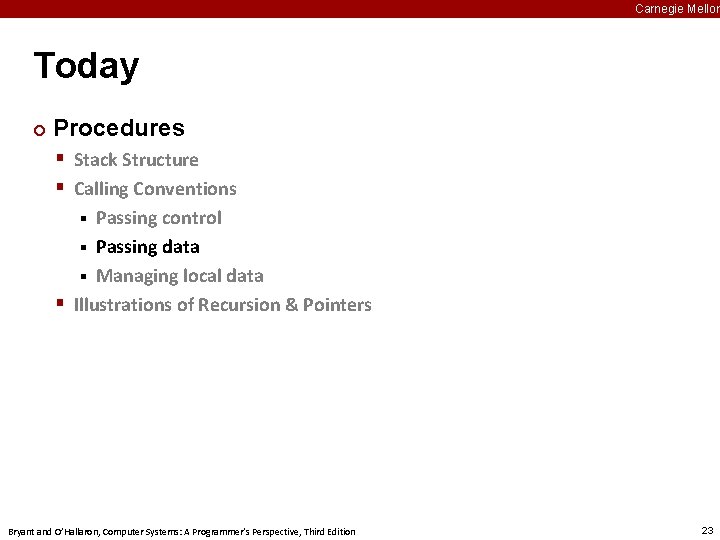 Carnegie Mellon

Today

Procedures
Stack Structure
Calling Conventions
Passing control
Passing data
Managing local data
Illustrations of Recursion & Pointers

Bryant and O'Hallaron, Computer Systems: A Programmer's Perspective, Third Edition

23